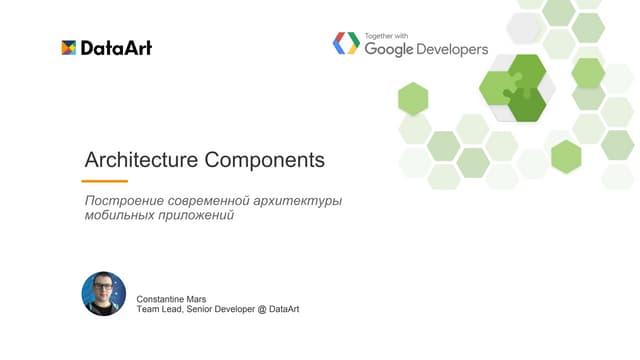 DataArt

Together with
Google Developers

Architecture Components

Построение современной архитектуры мобильных приложений

Constantine Mars
Team Lead, Senior Developer @ DataArt